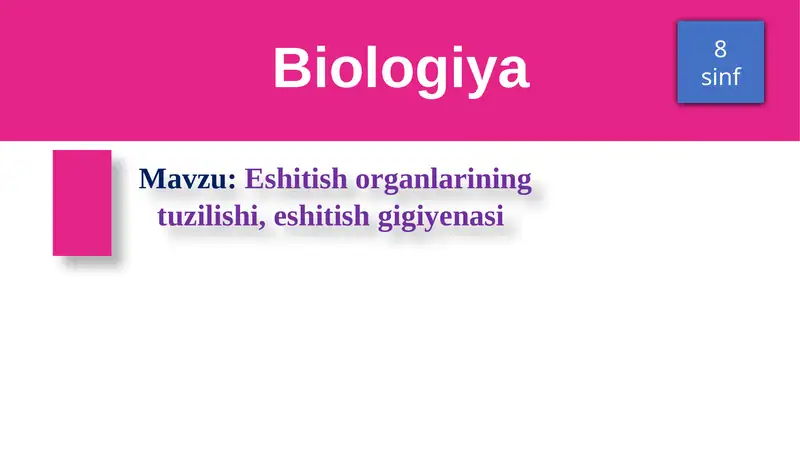 Biologiya

8
sinf

Mavzu: Eshitish organlarining tuzilishi, eshitish gigiyenasi